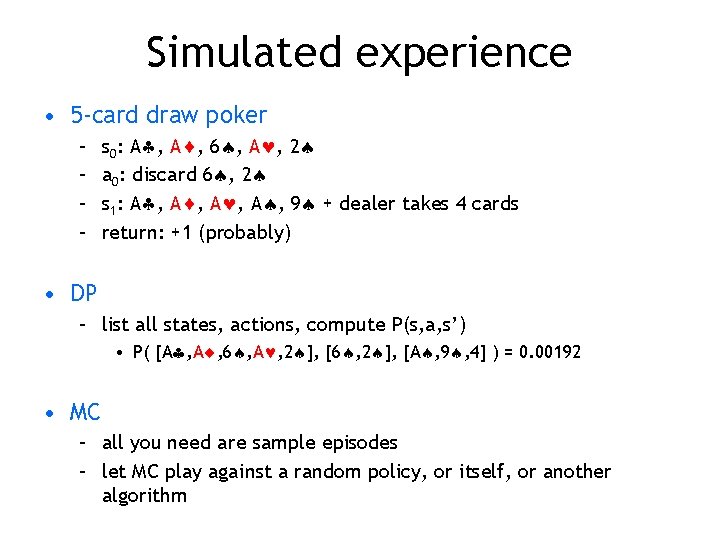 Simulated experience

• 5-card draw poker
  – $s_0$: A♣, A♦, 6♠, A♥, 2♠
  – $a_0$: discard 6♠, 2♠
  – $s_1$: A♣, A♦, A♥, A♠, 9♠ + dealer takes 4 cards
  – return: +1 (probably)

• DP
  – list all states, actions, compute P(s,a,s')
    • P( [A♣,A♦,6♠,A♥,2♠], [6♠,2♠], [A♠,9♠,4] ) = 0.00192

• MC
  – all you need are sample episodes
  – let MC play against a random policy, or itself, or another algorithm